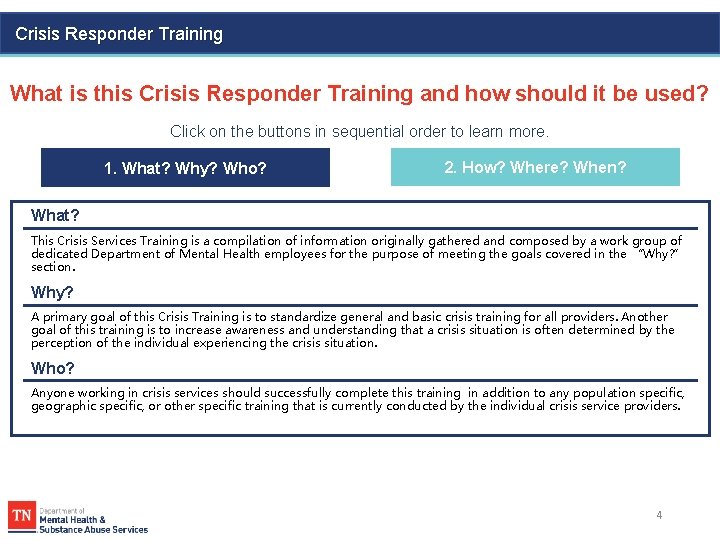 Crisis Responder Training

What is this Crisis Responder Training and how should it be used?

Click on the buttons in sequential order to learn more.

1. What? Why? Who?

2. How? Where? When?

What?

This Crisis Services Training is a compilation of information originally gathered and composed by a work group of dedicated Department of Mental Health employees for the purpose of meeting the goals covered in the "Why?" section.

Why?

A primary goal of this Crisis Training is to standardize general and basic crisis training for all providers. Another goal of this training is to increase awareness and understanding that a crisis situation is often determined by the perception of the individual experiencing the crisis situation.

Who?

Anyone working in crisis services should successfully complete this training in addition to any population specific, geographic specific, or other specific training that is currently conducted by the individual crisis service providers.

TN Department of Mental Health & Substance Abuse Services

4